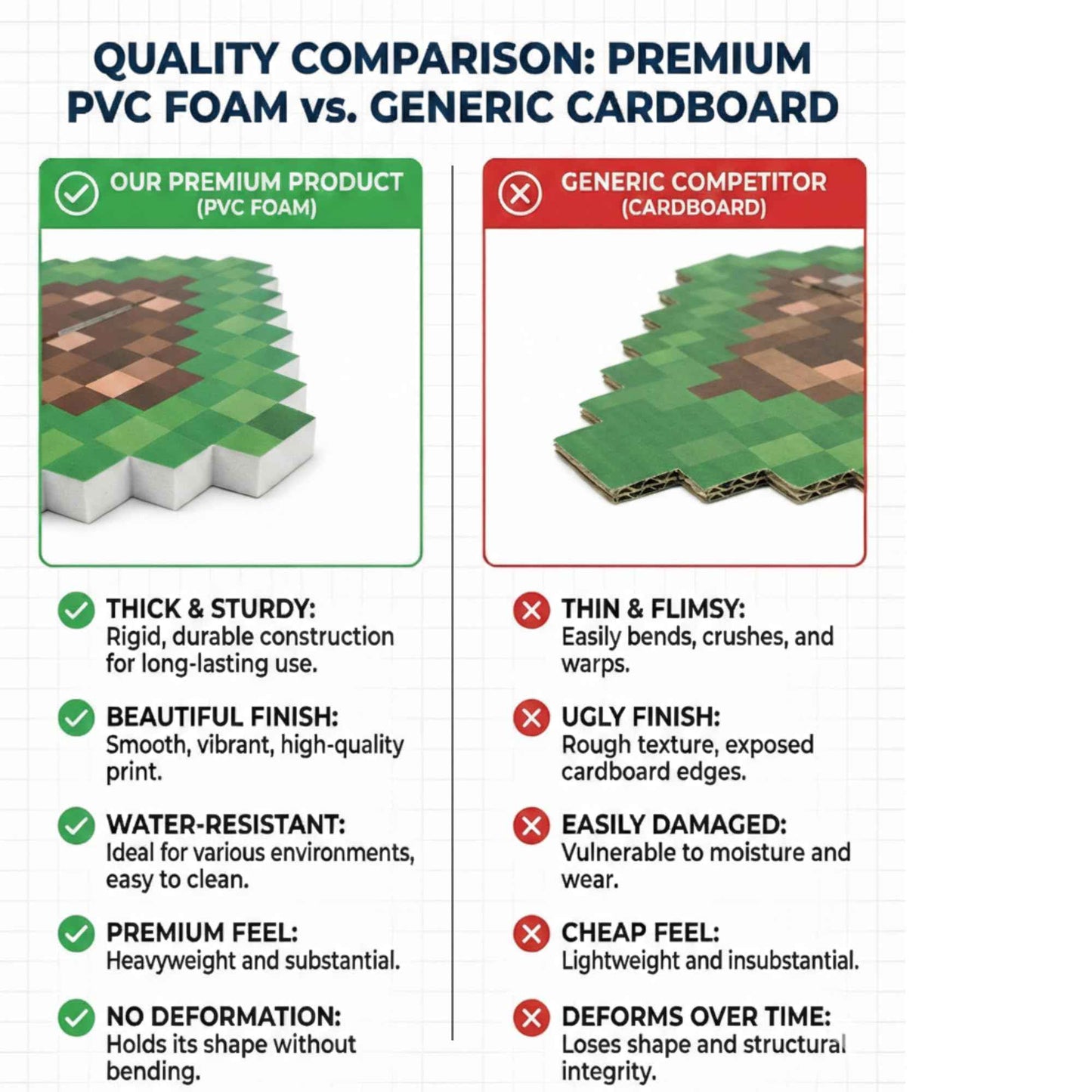 QUALITY COMPARISON: PREMIUM PVC FOAM vs. GENERIC CARDBOARD

OUR PREMIUM PRODUCT
(PVC FOAM)

THICK & STURDY:
Rigid, durable construction for long-lasting use.

BEAUTIFUL FINISH:
Smooth, vibrant, high-quality print.

WATER-RESISTANT:
Ideal for various environments, easy to clean.

PREMIUM FEEL:
Heavyweight and substantial.

NO DEFORMATION:
Holds its shape without bending.

GENERIC COMPETITOR
(CARDBOARD)

THIN & FLIMSY:
Easily bends, crushes, and warps.

UGLY FINISH:
Rough texture, exposed cardboard edges.

EASILY DAMAGED:
Vulnerable to moisture and wear.

CHEAP FEEL:
Lightweight and insubstantial.

DEFORMS OVER TIME:
Loses shape and structural integrity.